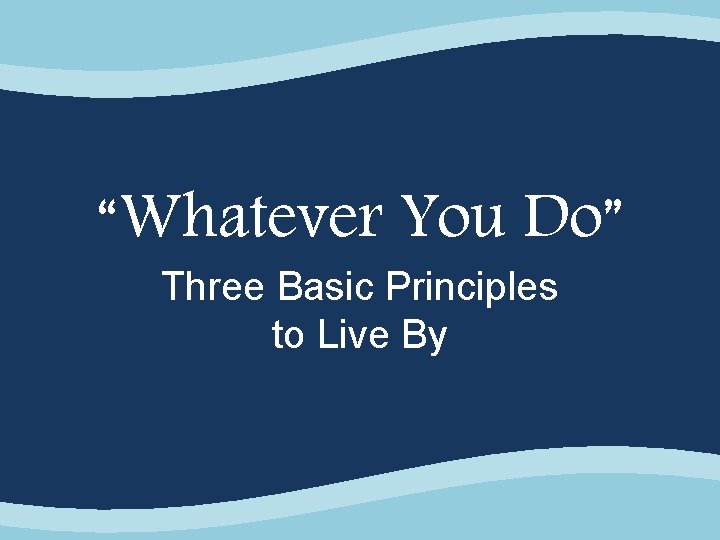 “Whatever You Do”

Three Basic Principles to Live By